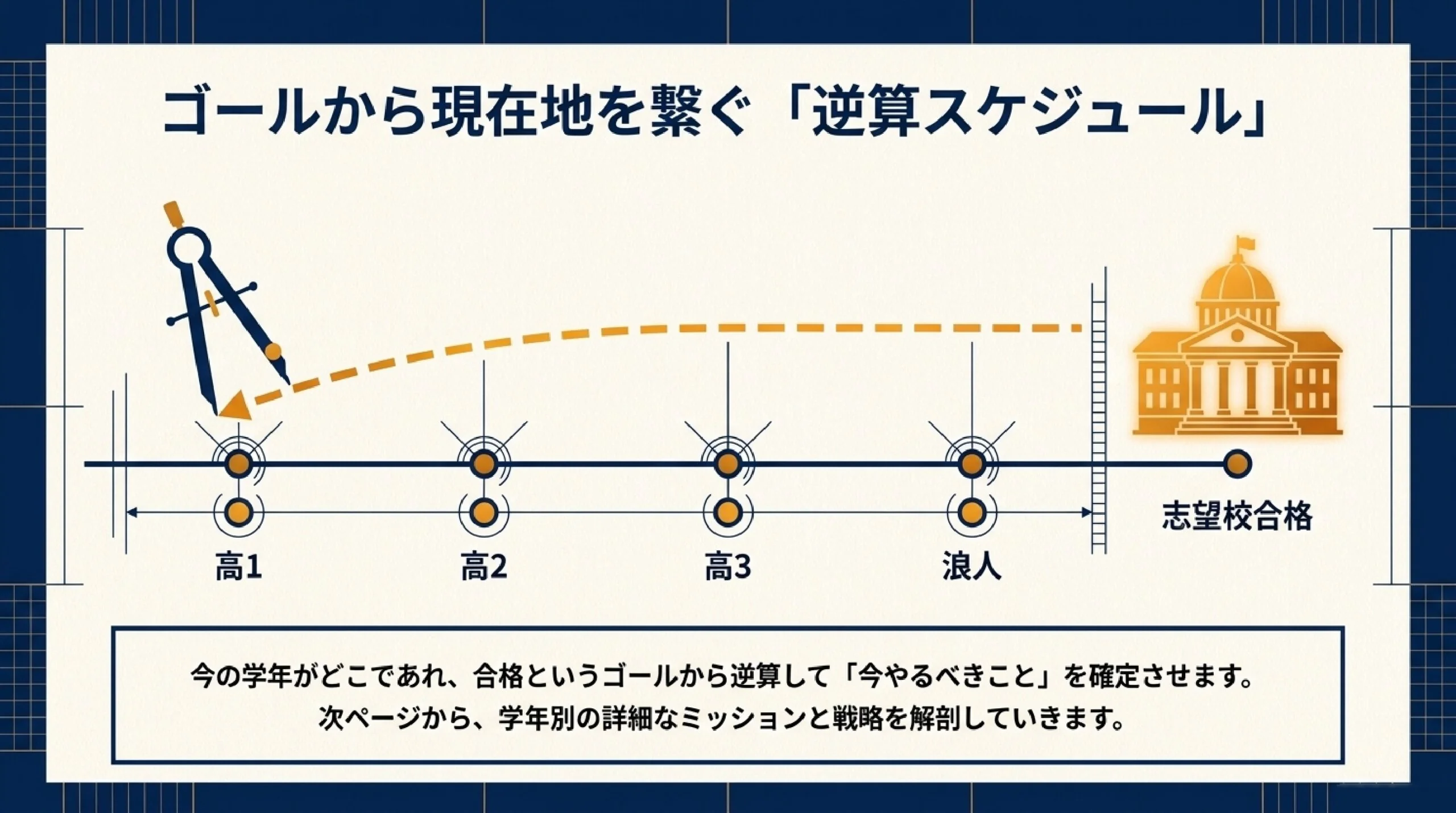 ゴールから現在地を繋ぐ「逆算スケジュール」

高1

高2

高3

浪人

志望校合格

今の学年がどこであれ、合格というゴールから逆算して「今やるべきこと」を確定させます。
次ページから、学年別の詳細なミッションと戦略を解剖していきます。